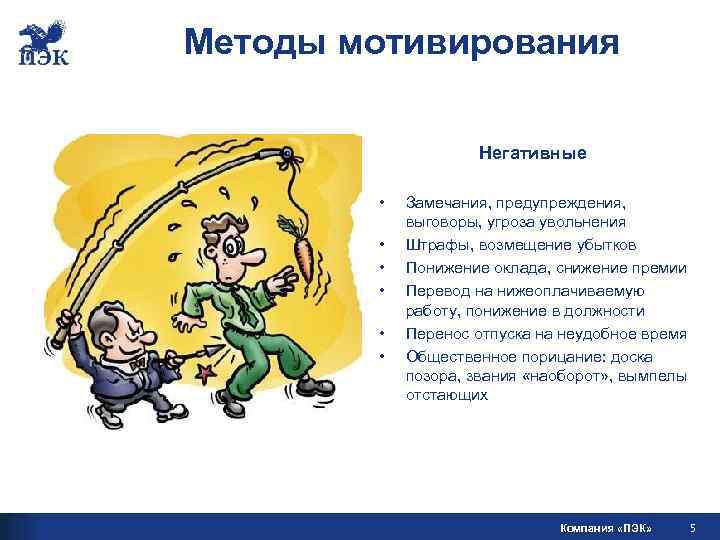 ПЭК

Методы мотивирования

Негативные

• Замечания, предупреждения, выговоры, угроза увольнения
• Штрафы, возмещение убытков
• Понижение оклада, снижение премии
• Перевод на нижеоплачиваемую работу, понижение в должности
• Перенос отпуска на неудобное время
• Общественное порицание: доска позора, звания «наоборот», вымпелы отстающих

Компания «ПЭК» 5